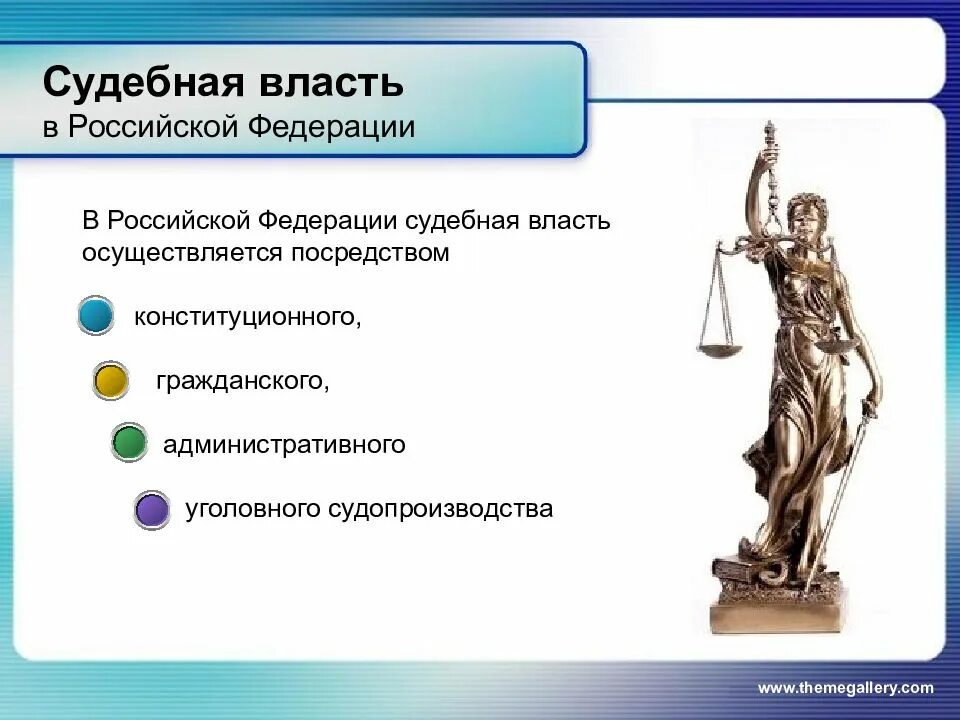 Судебная власть
в Российской Федерации

В Российской Федерации судебная власть осуществляется посредством

конституционного,

гражданского,

административного

уголовного судопроизводства

www.themegallery.com